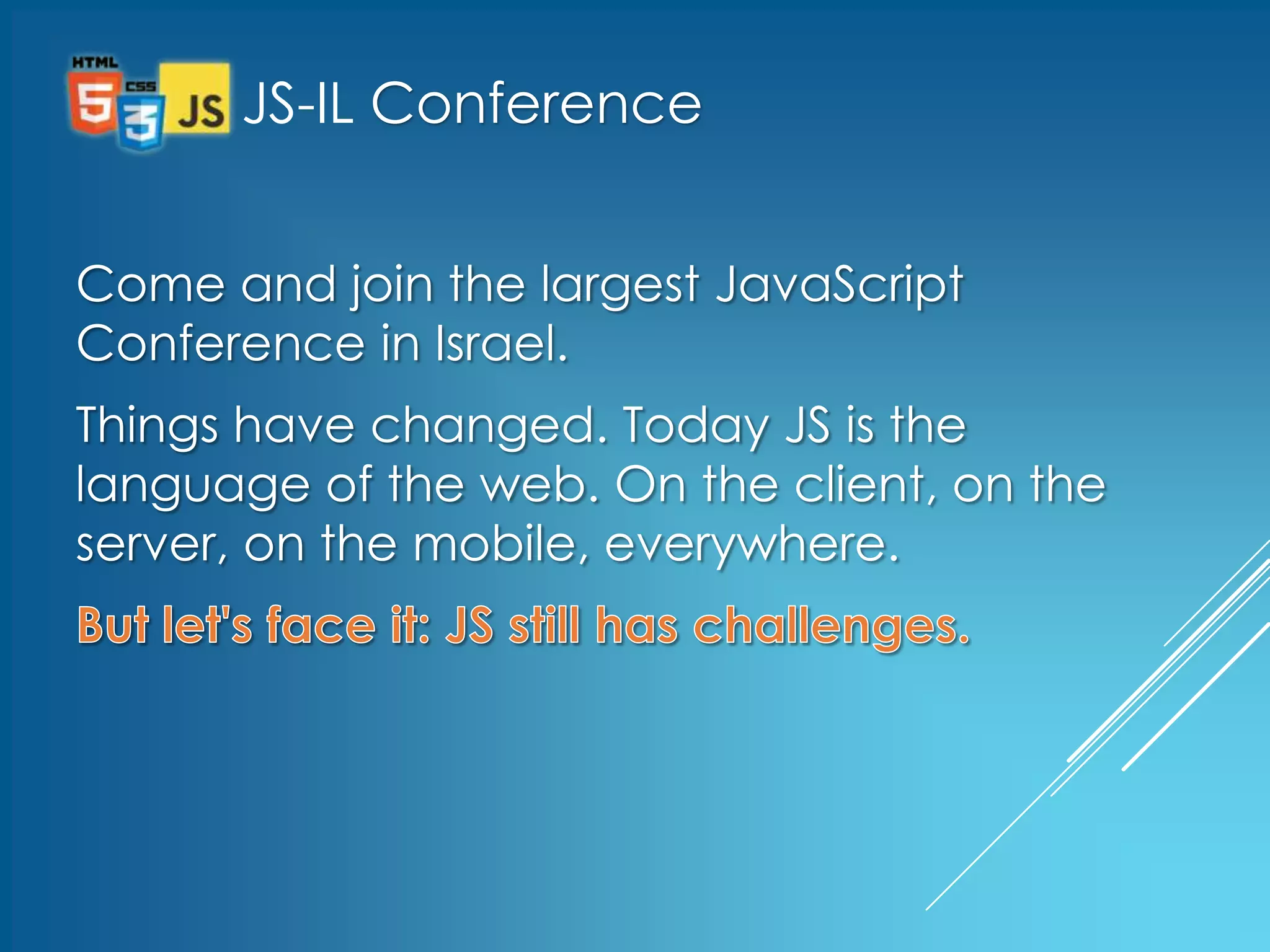 HTML 5 CSS 3 JS JS-IL Conference

Come and join the largest JavaScript Conference in Israel.

Things have changed. Today JS is the language of the web. On the client, on the server, on the mobile, everywhere.

But let's face it: JS still has challenges.